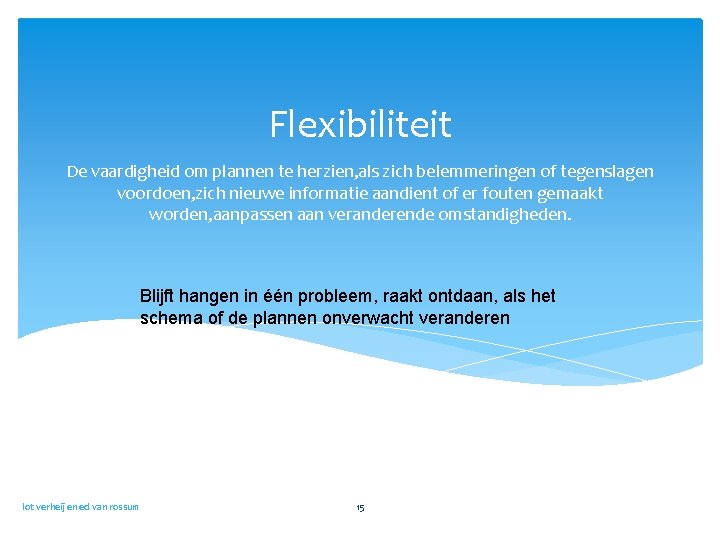 Flexibiliteit

De vaardigheid om plannen te herzien,als zich belemmeringen of tegenslagen voordoen,zich nieuwe informatie aandient of er fouten gemaakt worden,aanpassen aan veranderende omstandigheden.

Blijft hangen in één probleem, raakt ontdaan, als het schema of de plannen onverwacht veranderen

lot verheij en ed van rossum

15